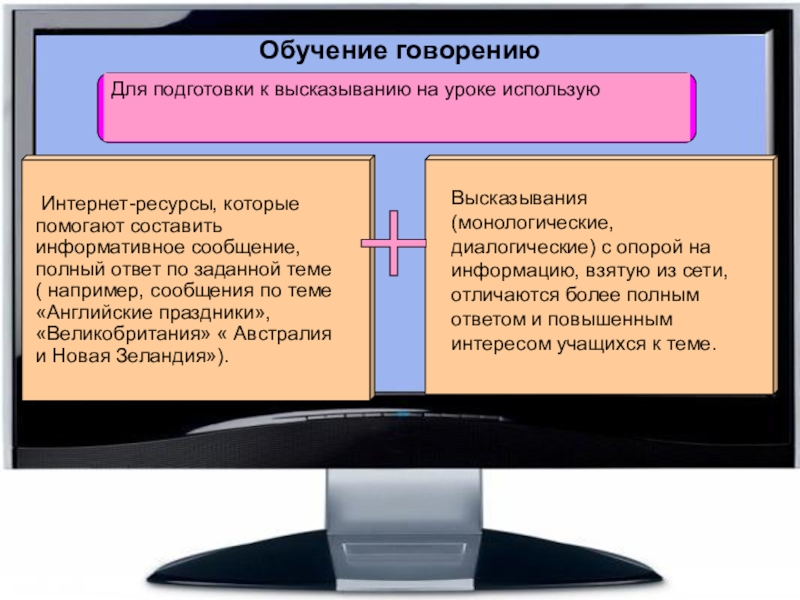 Обучение говорению

Для подготовки к высказыванию на уроке использую

Интернет-ресурсы, которые помогают составить информативное сообщение, полный ответ по заданной теме ( например, сообщения по теме «Английские праздники», «Великобритания» « Австралия и Новая Зеландия»).

Высказывания (монологические, диалогические) с опорой на информацию, взятую из сети, отличаются более полным ответом и повышенным интересом учащихся к теме.